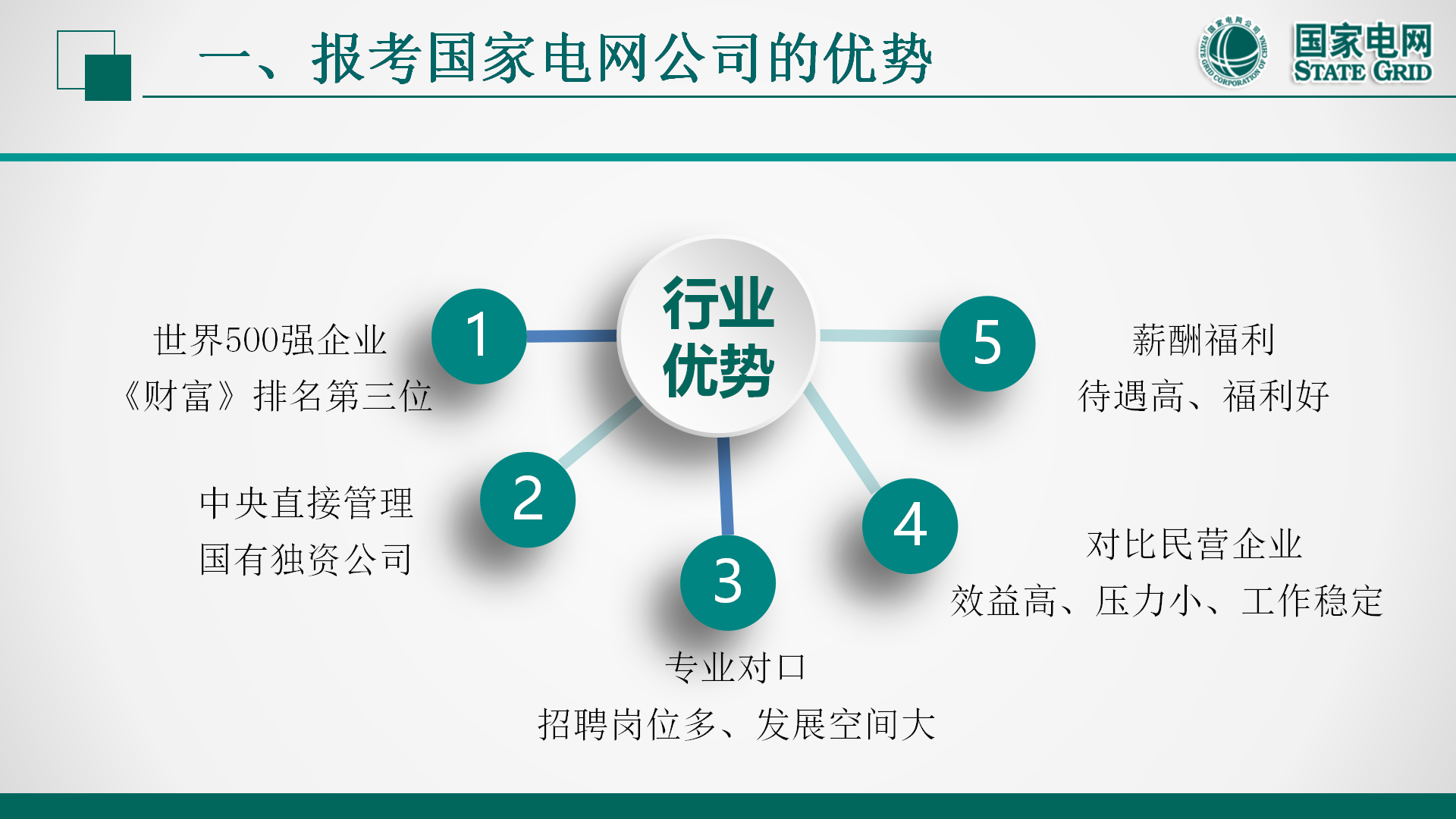 一、报考国家电网公司的优势

国家电网公司 STATE GRID CORPORATION OF CHINA

国家电网
STATE GRID

行业优势

1
世界500强企业
《财富》排名第三位

2
中央直接管理
国有独资公司

3
专业对口
招聘岗位多、发展空间大

4
对比民营企业
效益高、压力小、工作稳定

5
薪酬福利
待遇高、福利好